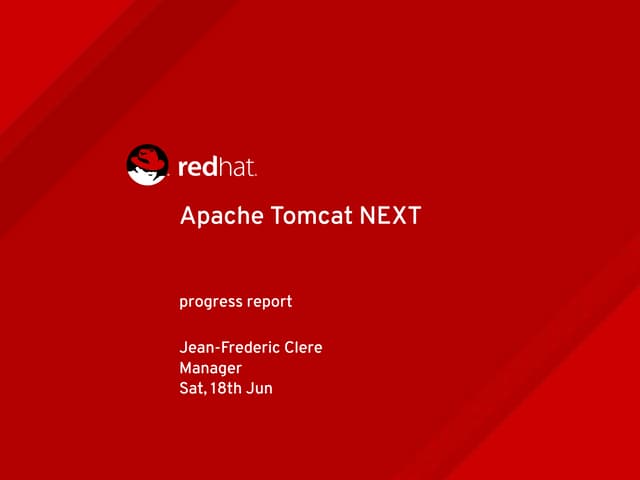 redhat.

Apache Tomcat NEXT

progress report

Jean-Frederic Clere
Manager
Sat, 18th Jun